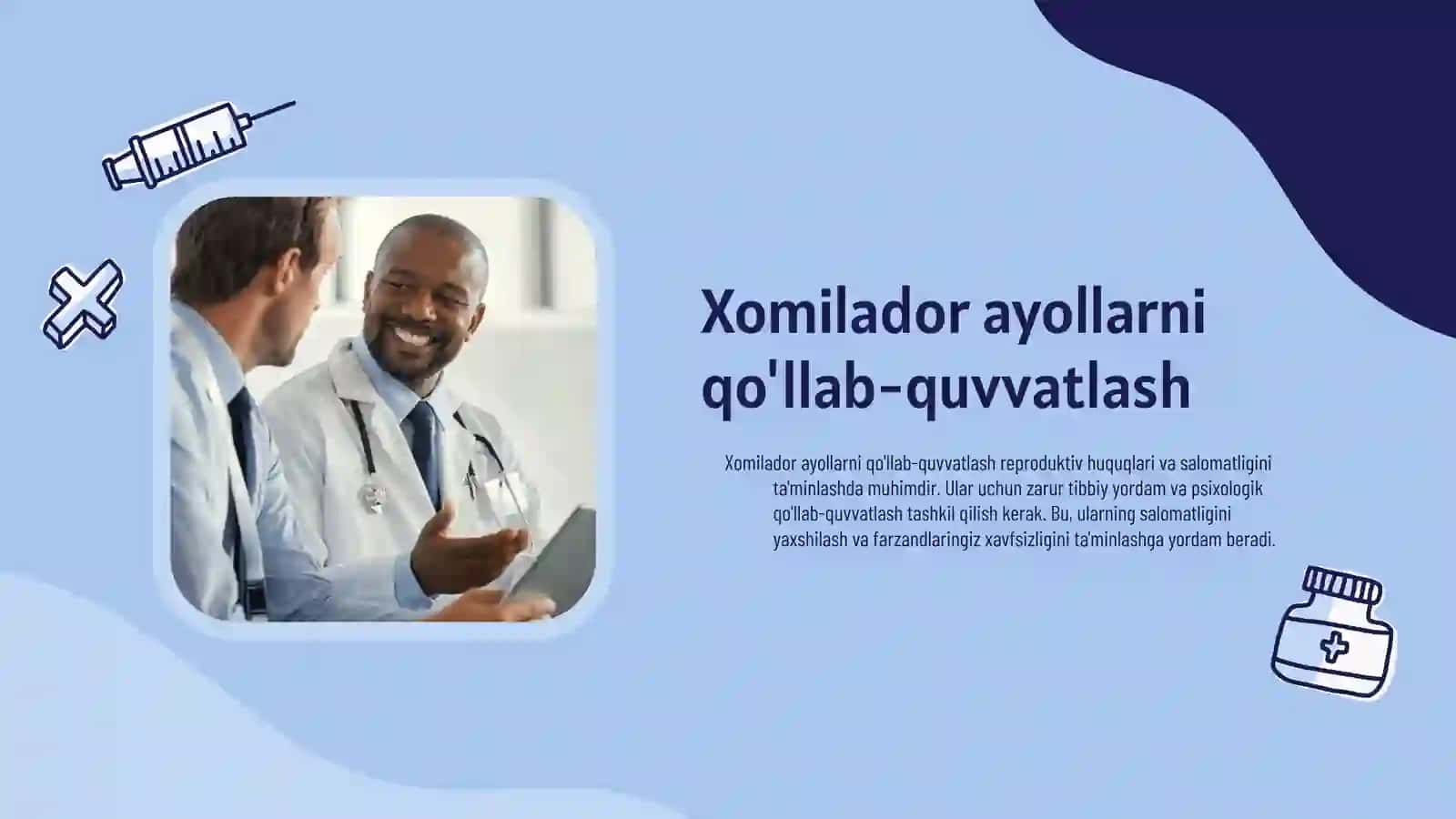 Xomilador ayollarni qo'llab-quvvatlash

Xomilador ayollarni qo'llab-quvvatlash reproduktiv huquqlari va salomatligini ta'minlashda muhimdir. Ular uchun zarur tibbiy yordam va psixologik qo'llab-quvvatlash tashkil qilish kerak. Bu, ularning salomatligini yaxshilash va farzandlaringiz xavfsizligini ta'minlashga yordam beradi.